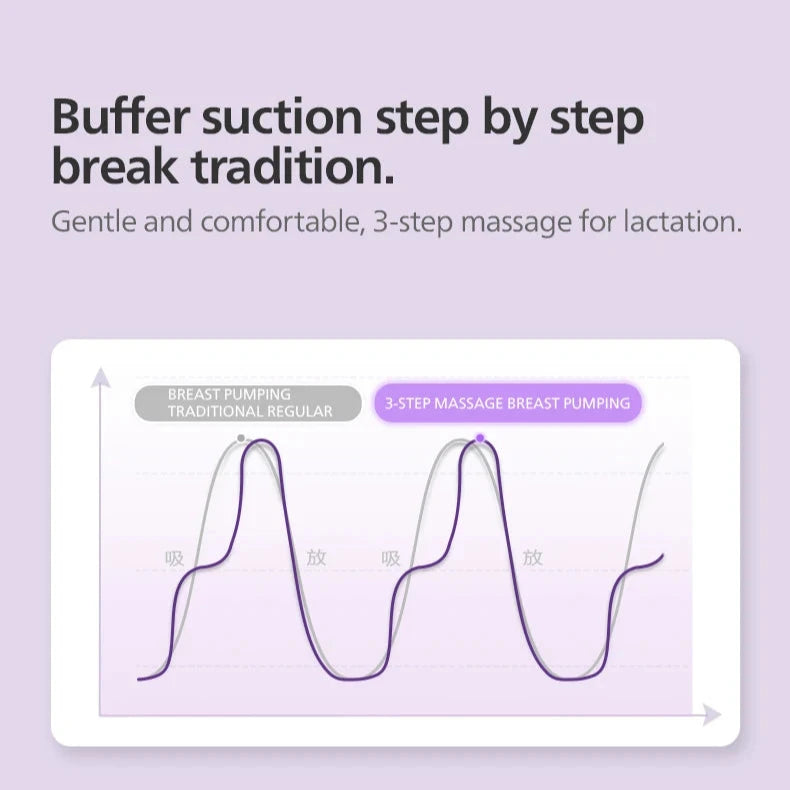 Buffer suction step by step break tradition.

Gentle and comfortable, 3-step massage for lactation.

BREAST PUMPING TRADITIONAL REGULAR

3-STEP MASSAGE BREAST PUMPING

吸

放

吸

放